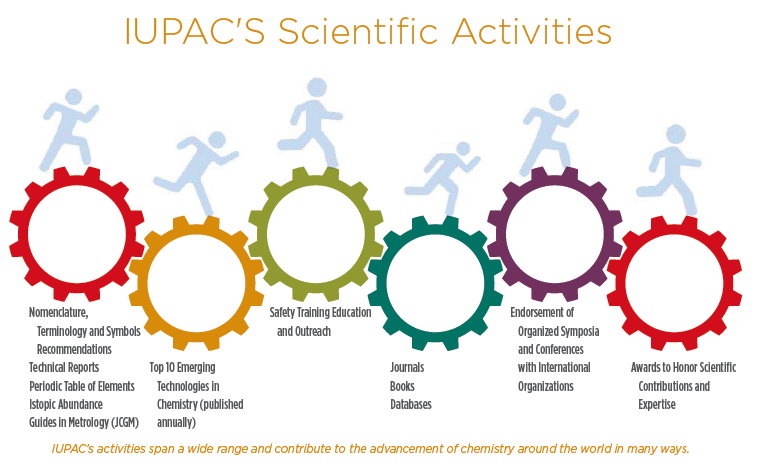 IUPAC'S Scientific Activities

Nomenclature, Terminology and Symbols Recommendations
Technical Reports
Periodic Table of Elements
Istopic Abundance
Guides in Metrology (JCGM)

Top 10 Emerging Technologies in Chemistry (published annually)

Safety Training Education and Outreach

Journals
Books
Databases

Endorsement of Organized Symposia and Conferences with International Organizations

Awards to Honor Scientific Contributions and Expertise

IUPAC's activities span a wide range and contribute to the advancement of chemistry around the world in many ways.